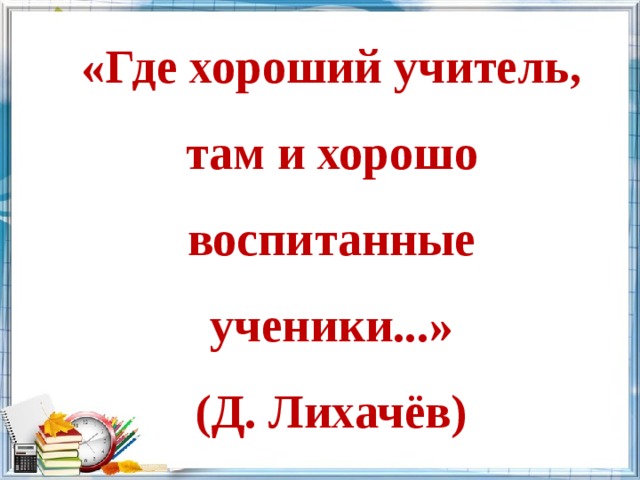 «Где хороший учитель, там и хорошо воспитанные ученики...»

(Д. Лихачёв)